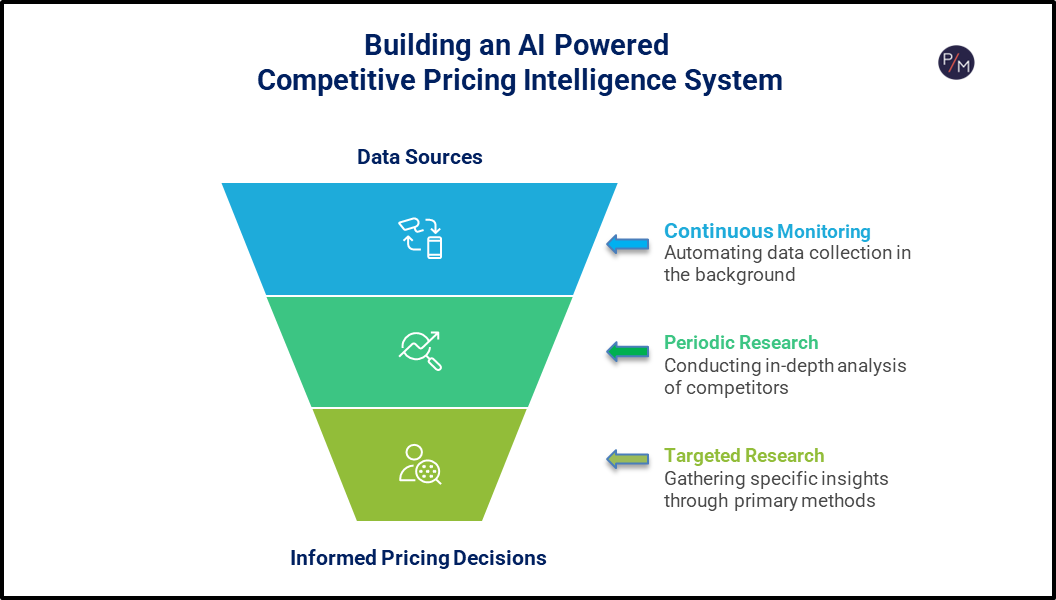 Building an AI Powered
Competitive Pricing Intelligence System

P/M

Data Sources

Continuous Monitoring
Automating data collection in the background

Periodic Research
Conducting in-depth analysis of competitors

Targeted Research
Gathering specific insights through primary methods

Informed Pricing Decisions